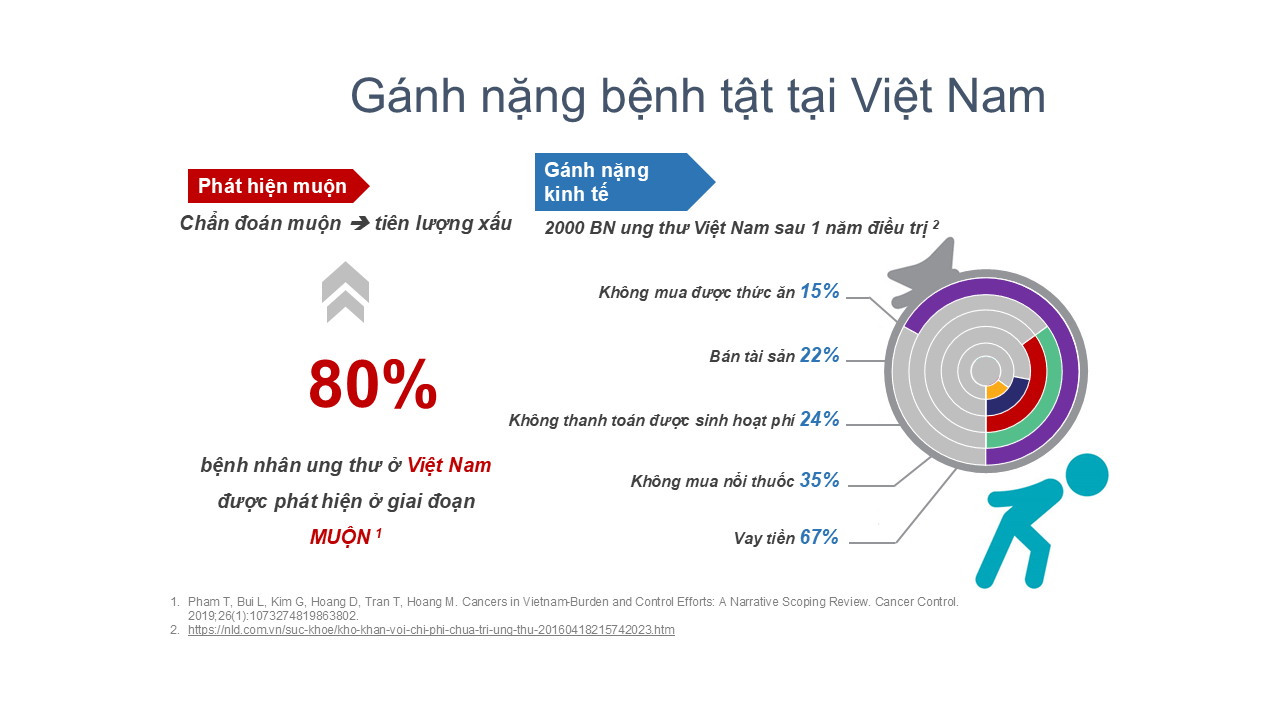 Gánh nặng bệnh tật tại Việt Nam

Phát hiện muộn

Chẩn đoán muộn ➔ tiên lượng xấu

80%

bệnh nhân ung thư ở Việt Nam được phát hiện ở giai đoạn MUỘN $^1$

Gánh nặng kinh tế

2000 BN ung thư Việt Nam sau 1 năm điều trị $^2$

Không mua được thức ăn 15%

Bán tài sản 22%

Không thanh toán được sinh hoạt phí 24%

Không mua nổi thuốc 35%

Vay tiền 67%

1. Pham T, Bui L, Kim G, Hoang D, Tran T, Hoang M. Cancers in Vietnam-Burden and Control Efforts: A Narrative Scoping Review. Cancer Control. 2019;26(1):1073274819863802.
2. https://nld.com.vn/suc-khoe/kho-khan-voi-chi-phi-chua-tri-ung-thu-20160418215742023.htm